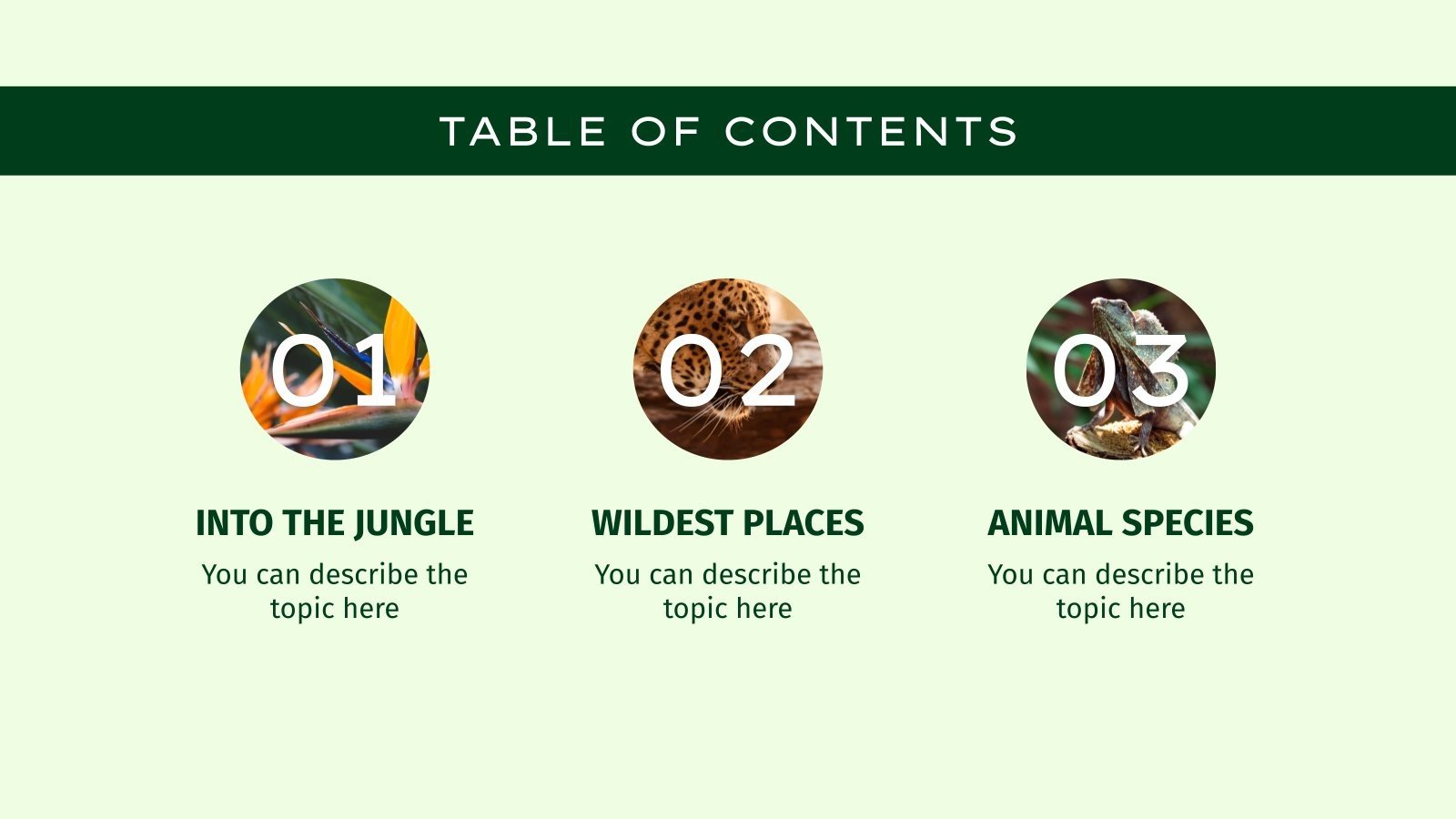 TABLE OF CONTENTS

01

INTO THE JUNGLE

You can describe the topic here

02

WILDEST PLACES

You can describe the topic here

03

ANIMAL SPECIES

You can describe the topic here